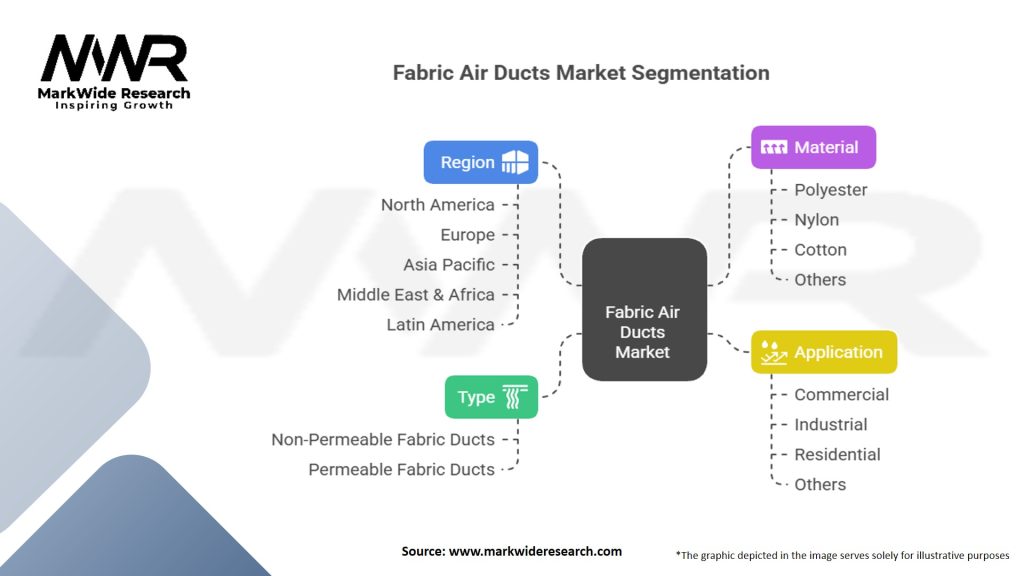 MWR
MarkWide Research
Inspiring Growth

Fabric Air Ducts Market Segmentation

Region
North America
Europe
Asia Pacific
Middle East & Africa
Latin America

Type
Non-Permeable Fabric Ducts
Permeable Fabric Ducts

Fabric Air Ducts Market

Material
Polyester
Nylon
Cotton
Others

Application
Commercial
Industrial
Residential
Others

Source: www.markwideresearch.com

*The graphic depicted in the image serves solely for illustrative purposes